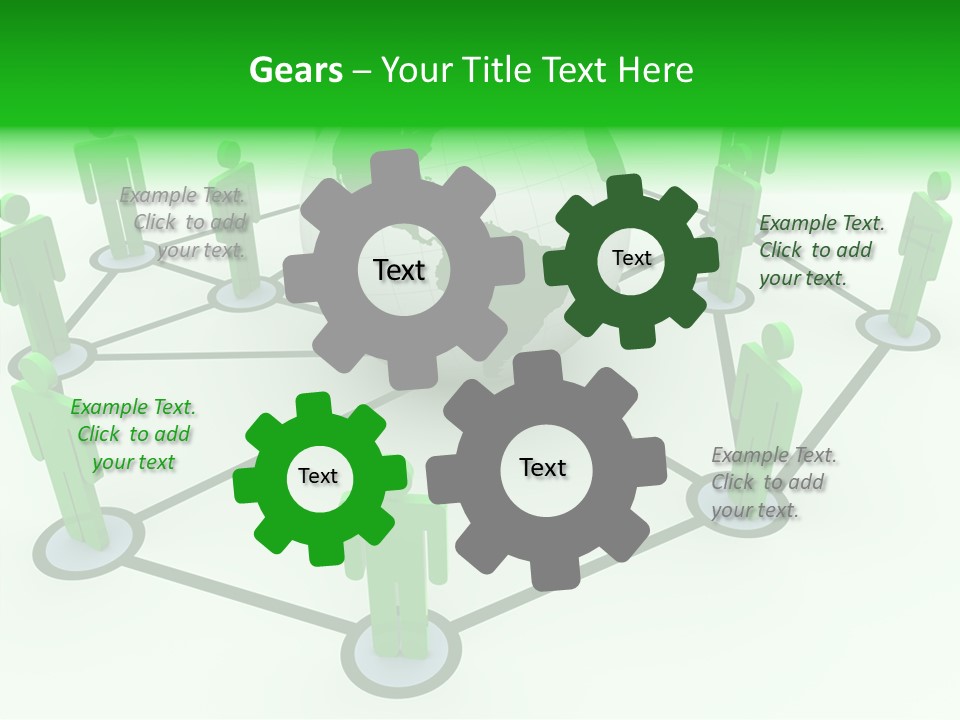 Gears – Your Title Text Here

Example Text. Click to add your text.

Text

Text

Example Text. Click to add your text.

Example Text. Click to add your text

Text

Text

Example Text. Click to add your text.